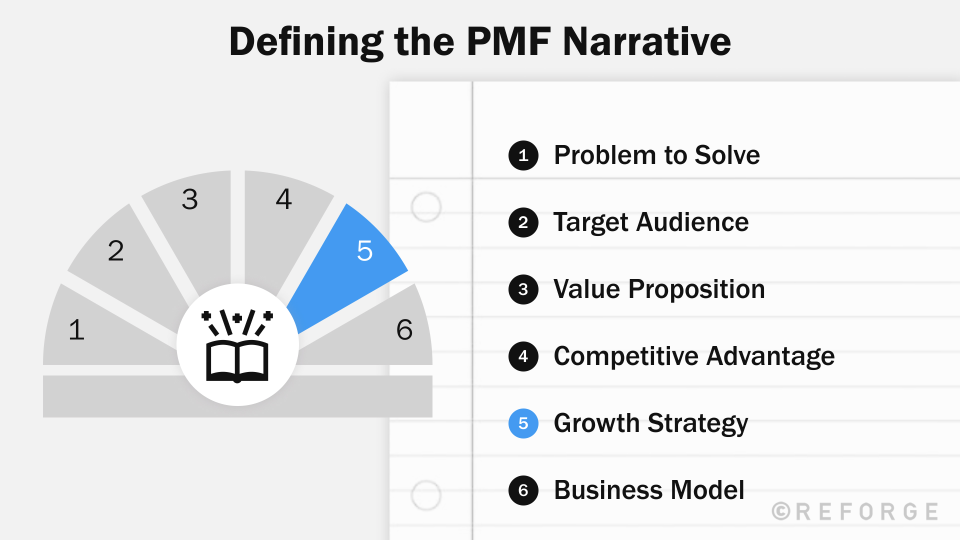 Defining the PMF Narrative

1
2
3
4
5
6

1 Problem to Solve
2 Target Audience
3 Value Proposition
4 Competitive Advantage
5 Growth Strategy
6 Business Model

©REFORGE